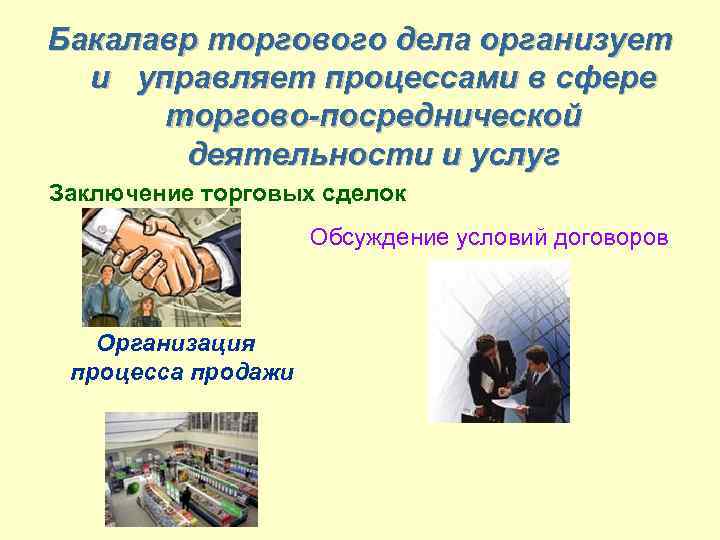 Бакалавр торгового дела организует и управляет процессами в сфере торгово-посреднической деятельности и услуг

Заключение торговых сделок

Обсуждение условий договоров

Организация процесса продажи